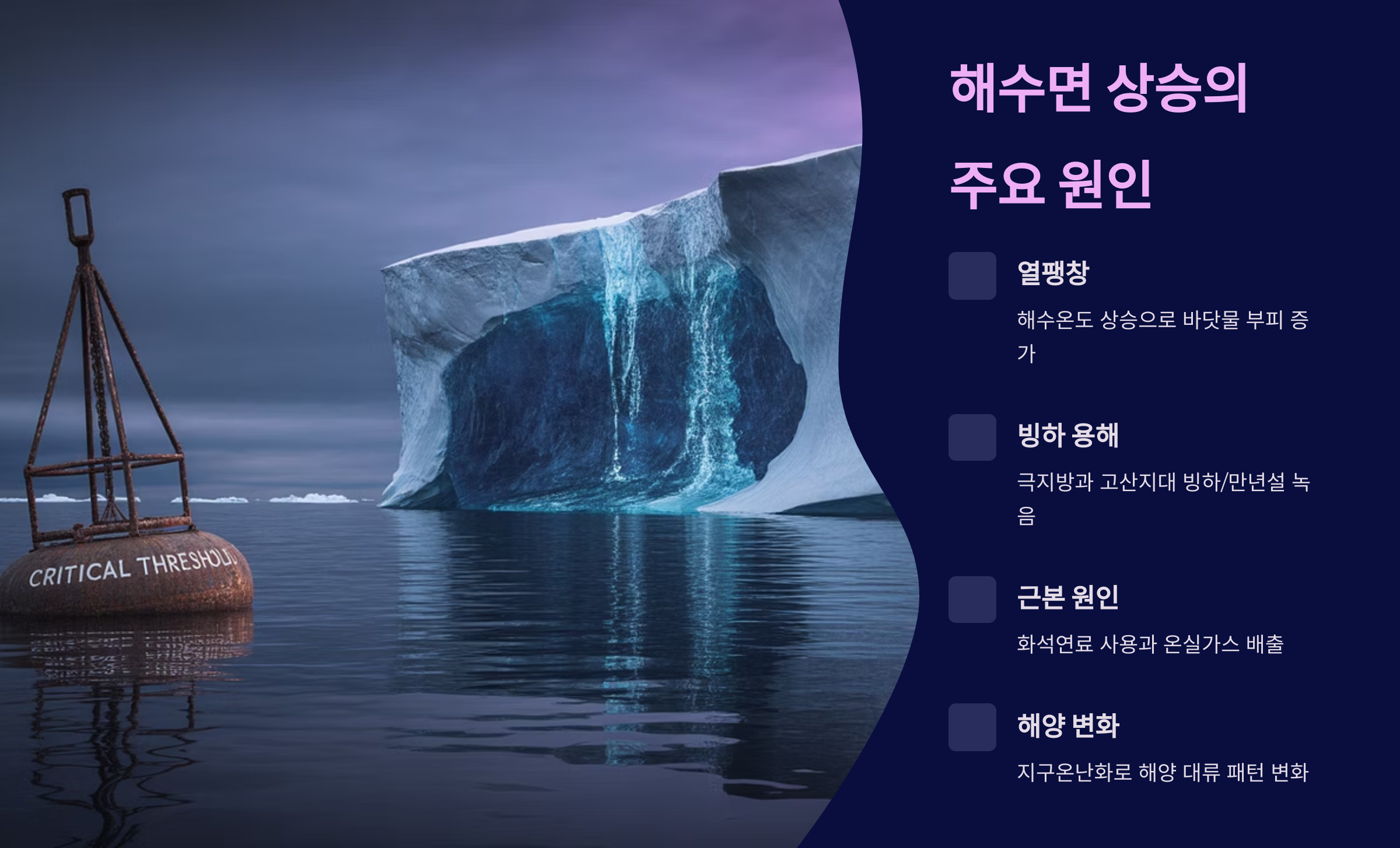 CRITICAL THRESHOLD

해수면 상승의 주요 원인

열팽창

해수온도 상승으로 바닷물 부피 증가

빙하 용해

극지방과 고산지대 빙하/만년설 녹음

근본 원인

화석연료 사용과 온실가스 배출

해양 변화

지구온난화로 해양 대류 패턴 변화